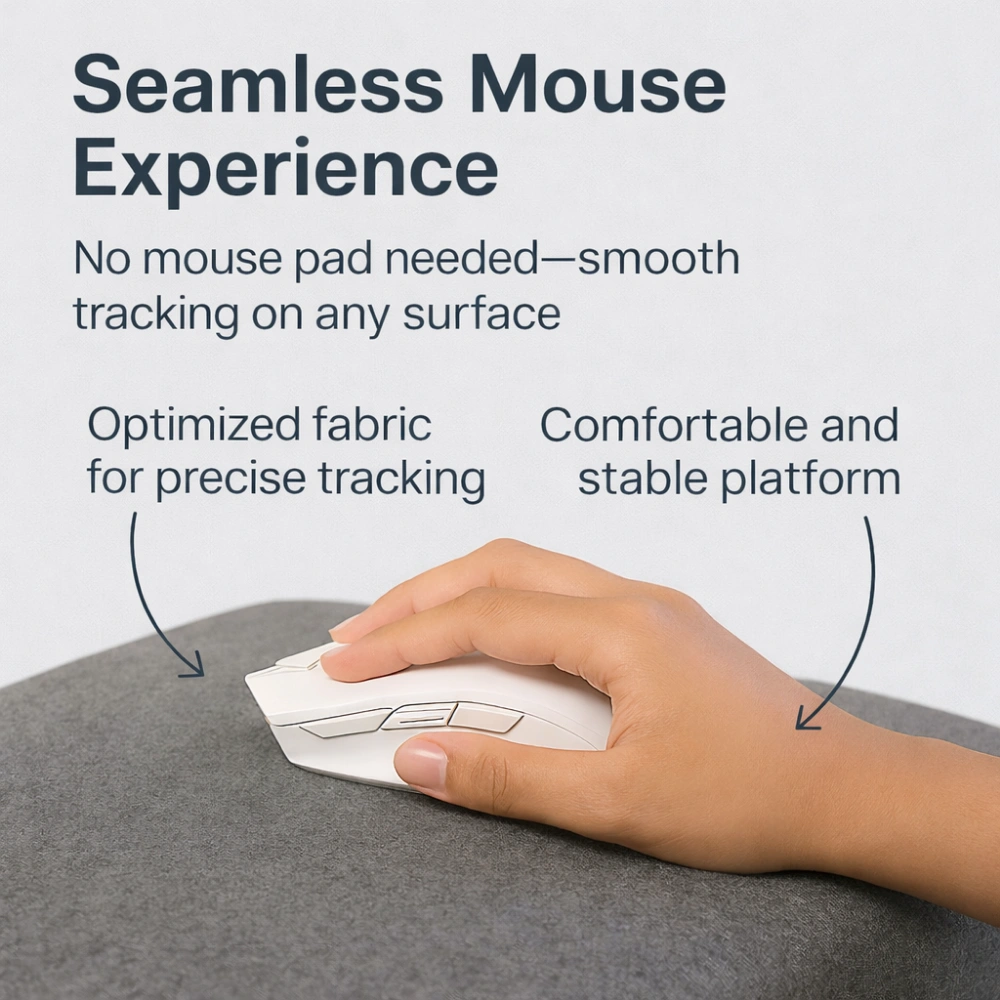 Seamless Mouse Experience

No mouse pad needed—smooth tracking on any surface

Optimized fabric for precise tracking

Comfortable and stable platform